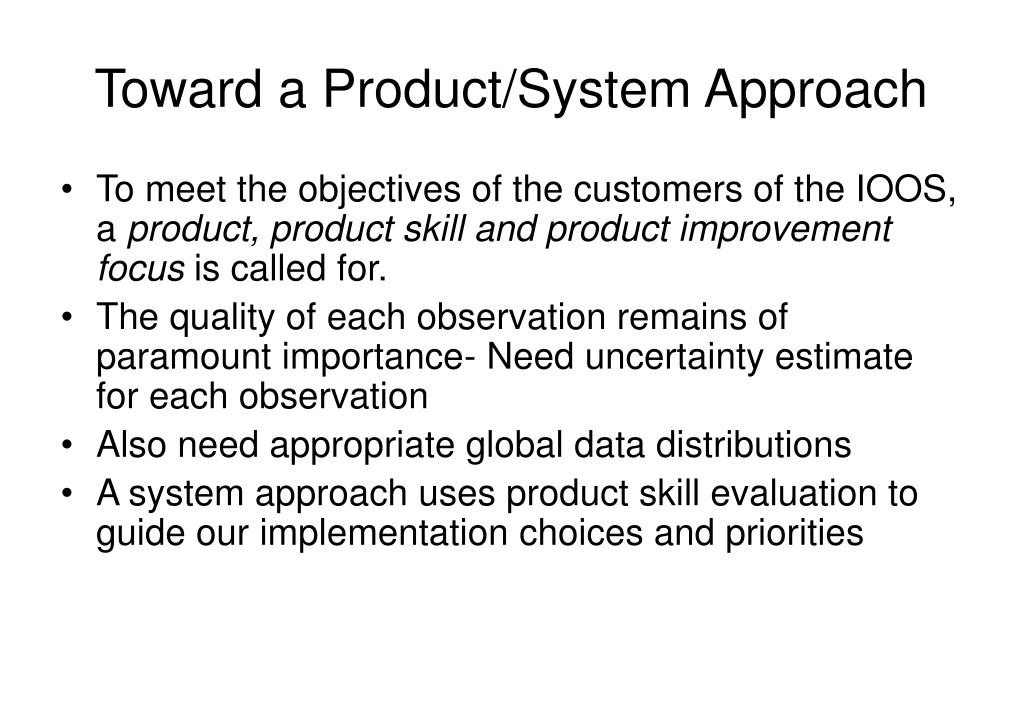 Toward a Product/System Approach

• To meet the objectives of the customers of the IOOS, a product, product skill and product improvement focus is called for.
• The quality of each observation remains of paramount importance- Need uncertainty estimate for each observation
• Also need appropriate global data distributions
• A system approach uses product skill evaluation to guide our implementation choices and priorities